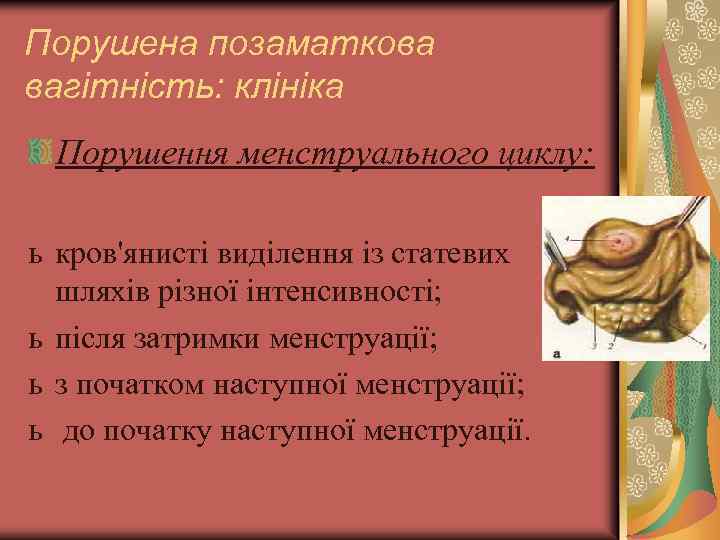 Порушена позаматкова вагітність: клініка

Порушення менструального циклу:

ь кров'янисті виділення із статевих шляхів різної інтенсивності;

ь після затримки менструації;

ь з початком наступної менструації;

ь до початку наступної менструації.

4

3 2 1

а